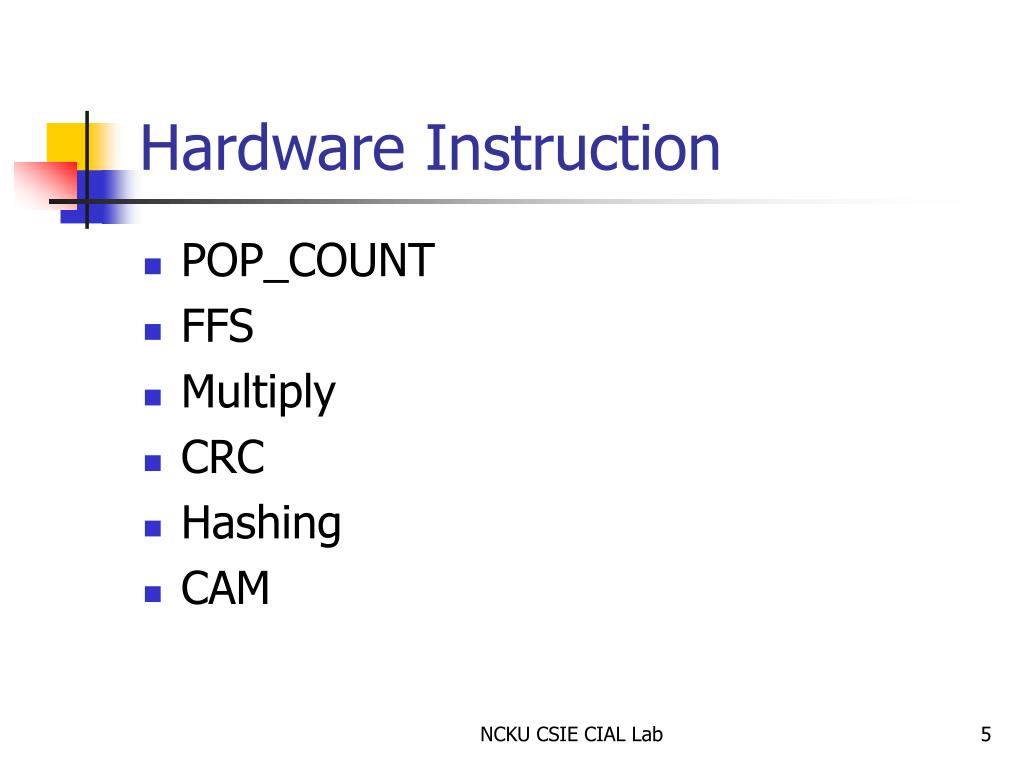 Hardware Instruction

- POP_COUNT
- FFS
- Multiply
- CRC
- Hashing
- CAM

NCKU CSIE CIAL Lab

5